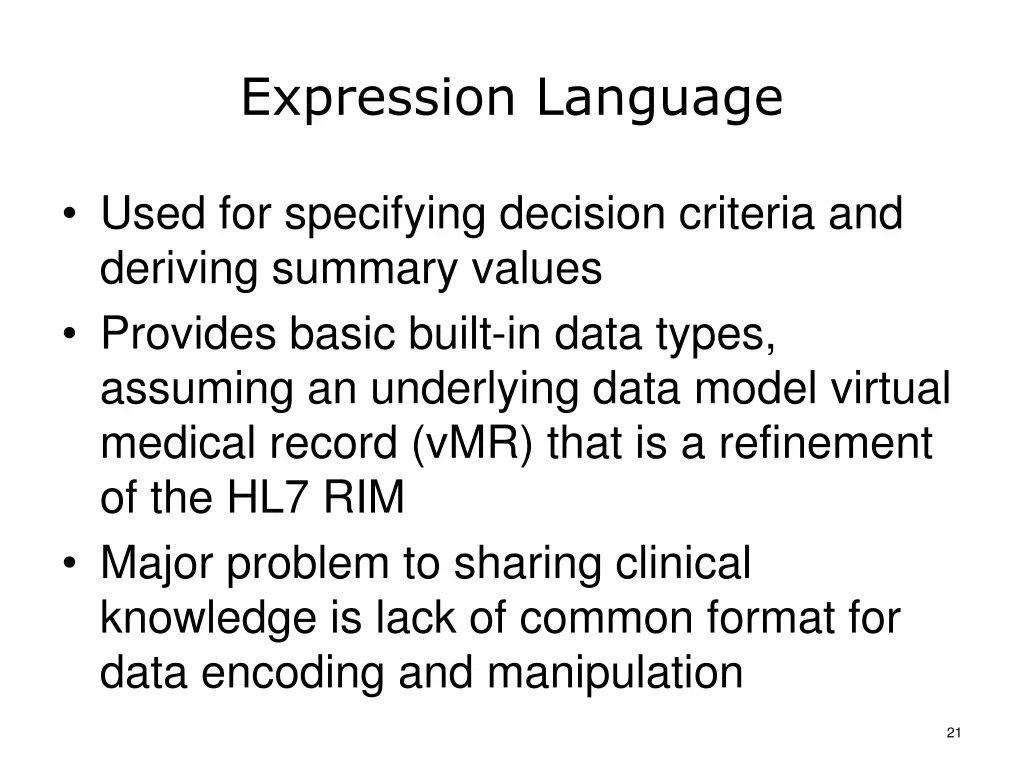 Expression Language

• Used for specifying decision criteria and deriving summary values
• Provides basic built-in data types, assuming an underlying data model virtual medical record (vMR) that is a refinement of the HL7 RIM
• Major problem to sharing clinical knowledge is lack of common format for data encoding and manipulation

21